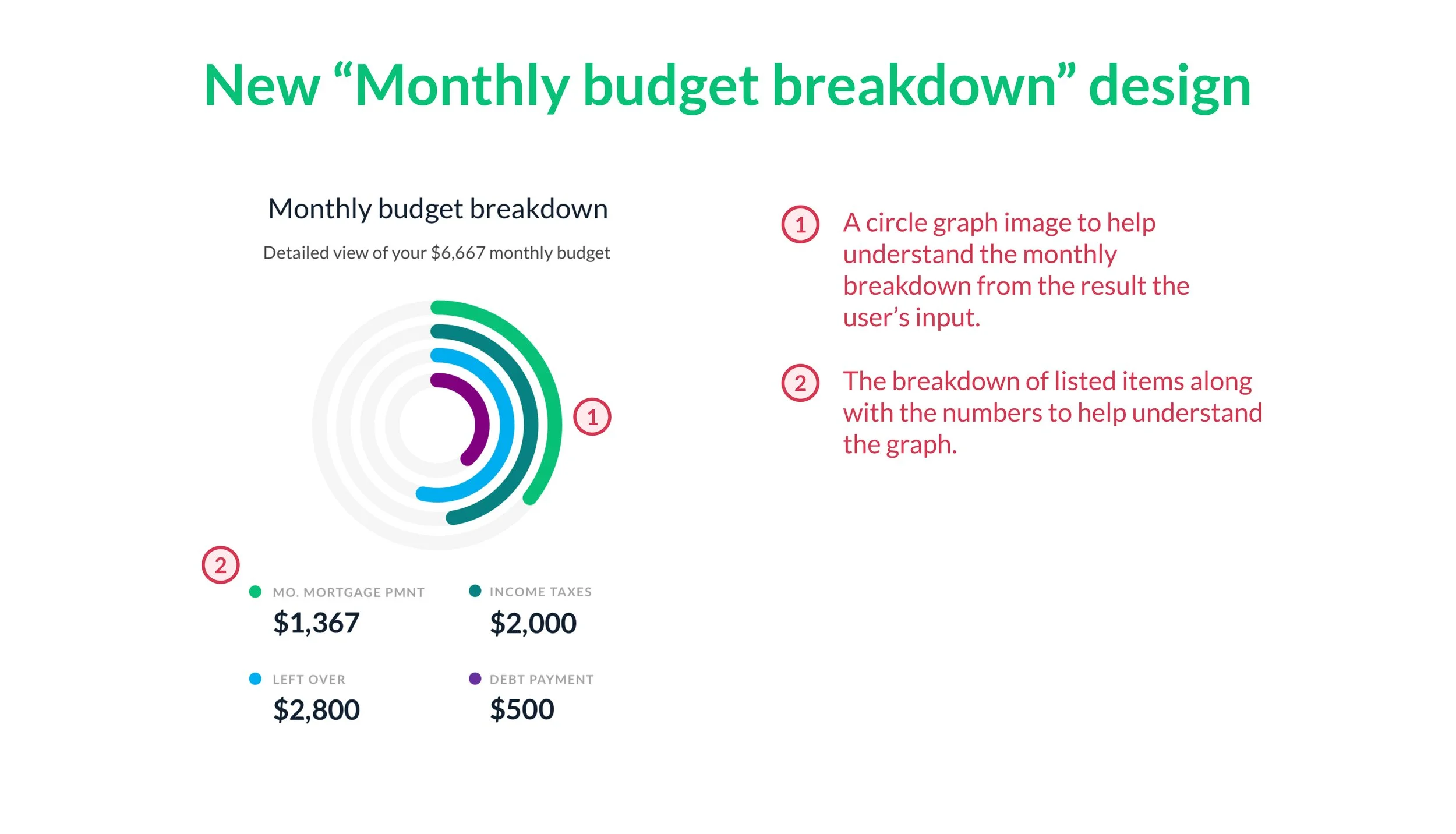 New “Monthly budget breakdown” design

Monthly budget breakdown

Detailed view of your $6,667 monthly budget

1

2

MO. MORTGAGE PMNT
$1,367

INCOME TAXES
$2,000

LEFT OVER
$2,800

DEBT PAYMENT
$500

1 A circle graph image to help understand the monthly breakdown from the result the user’s input.

2 The breakdown of listed items along with the numbers to help understand the graph.